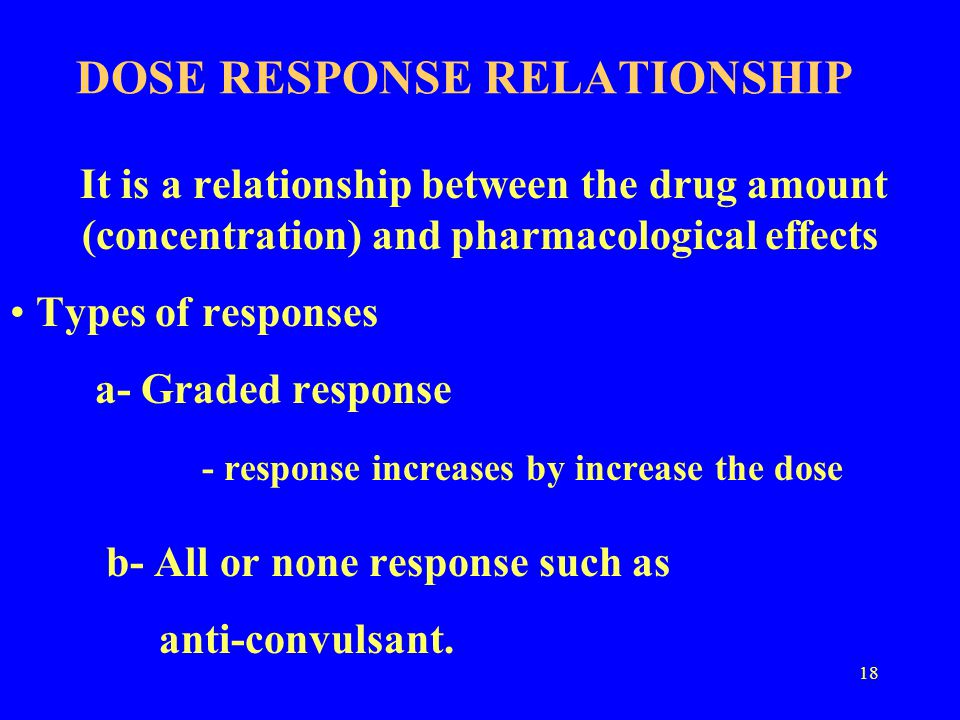 DOSE RESPONSE RELATIONSHIP

It is a relationship between the drug amount (concentration) and pharmacological effects

• Types of responses

a- Graded response

- response increases by increase the dose

b- All or none response such as anti-convulsant.

18